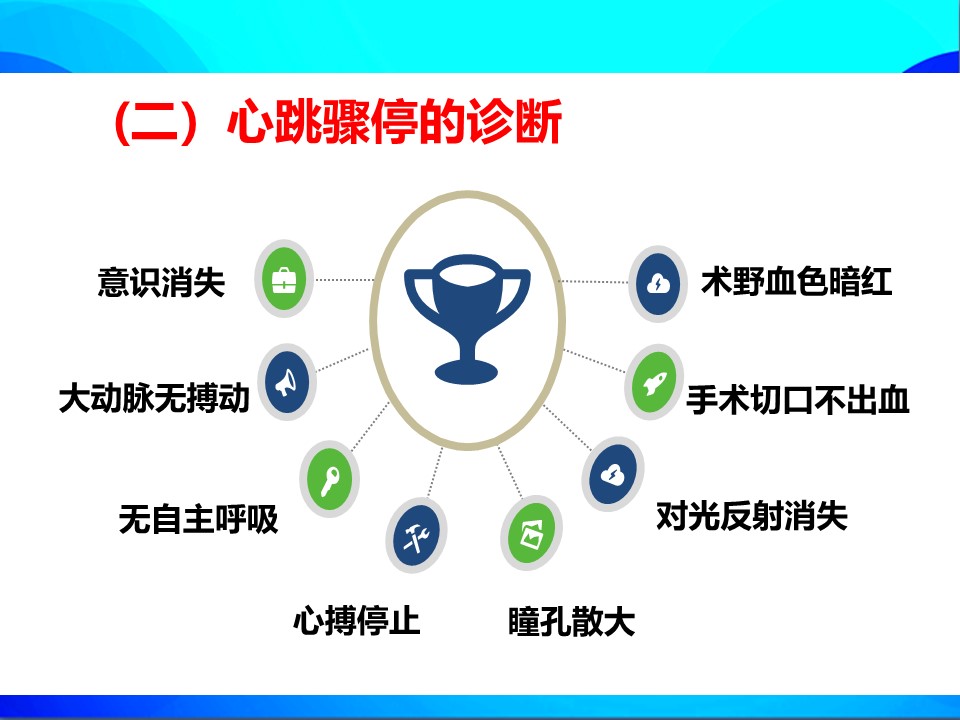 （二）心跳骤停的诊断

意识消失

大动脉无搏动

无自主呼吸

心搏停止

瞳孔散大

对光反射消失

手术切口不出血

术野血色暗红